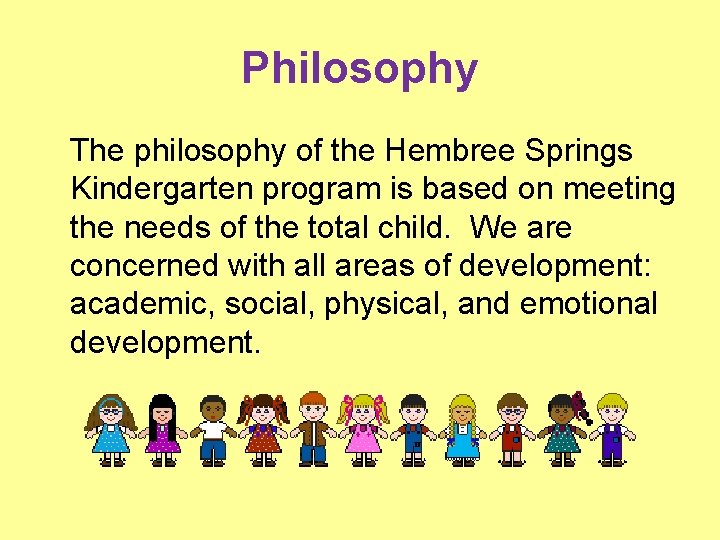 Philosophy

The philosophy of the Hembree Springs Kindergarten program is based on meeting the needs of the total child.  We are concerned with all areas of development: academic, social, physical, and emotional development.